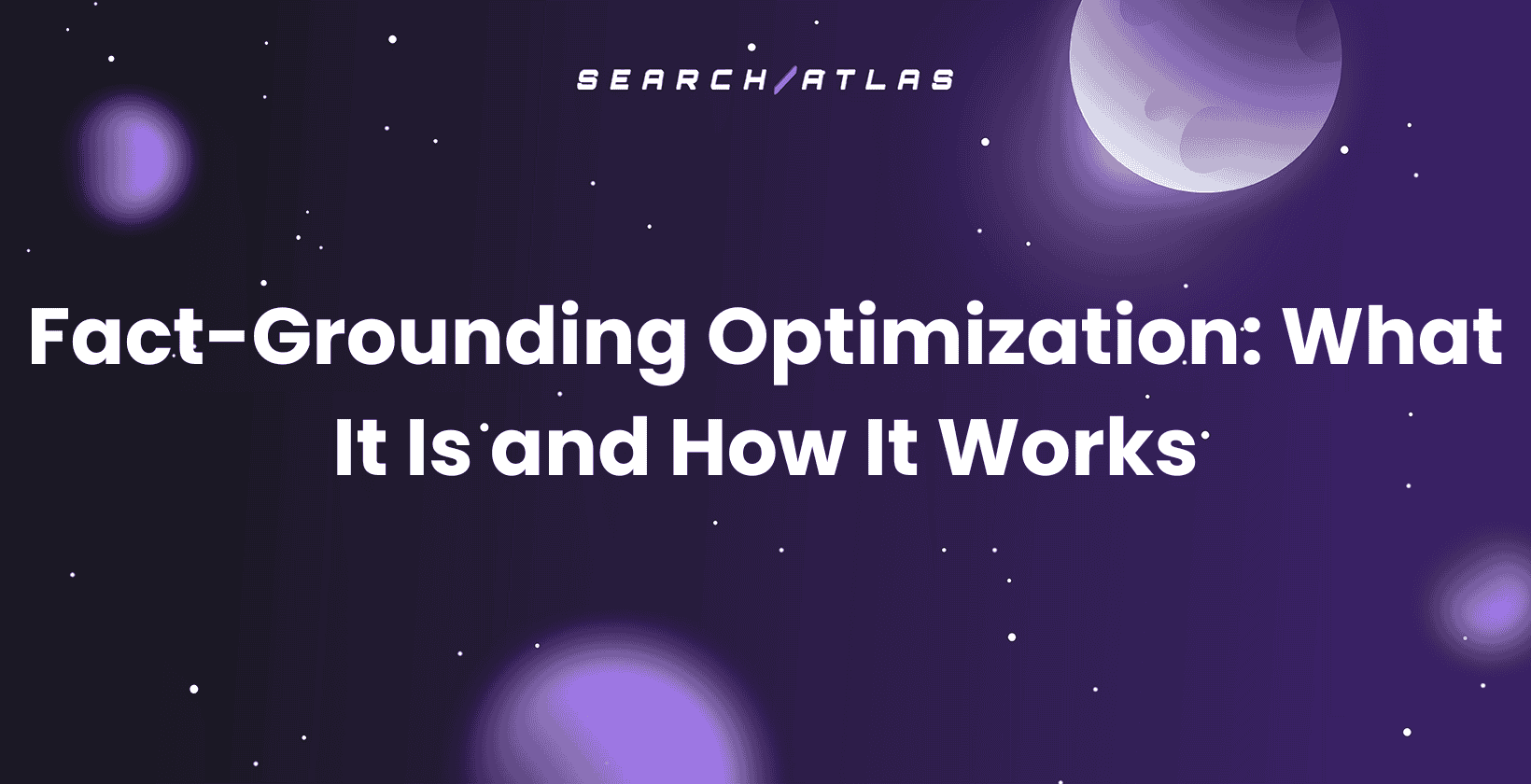 SEARCH/ATLAS

Fact-Grounding Optimization: What It Is and How It Works